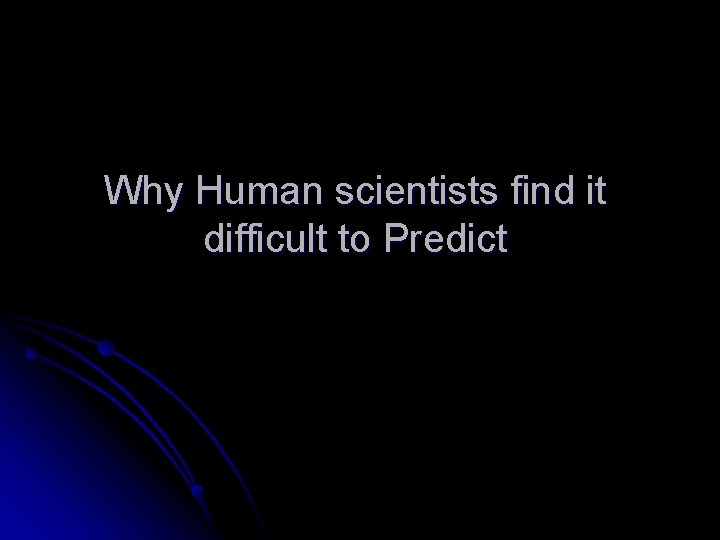 Why Human scientists find it difficult to Predict